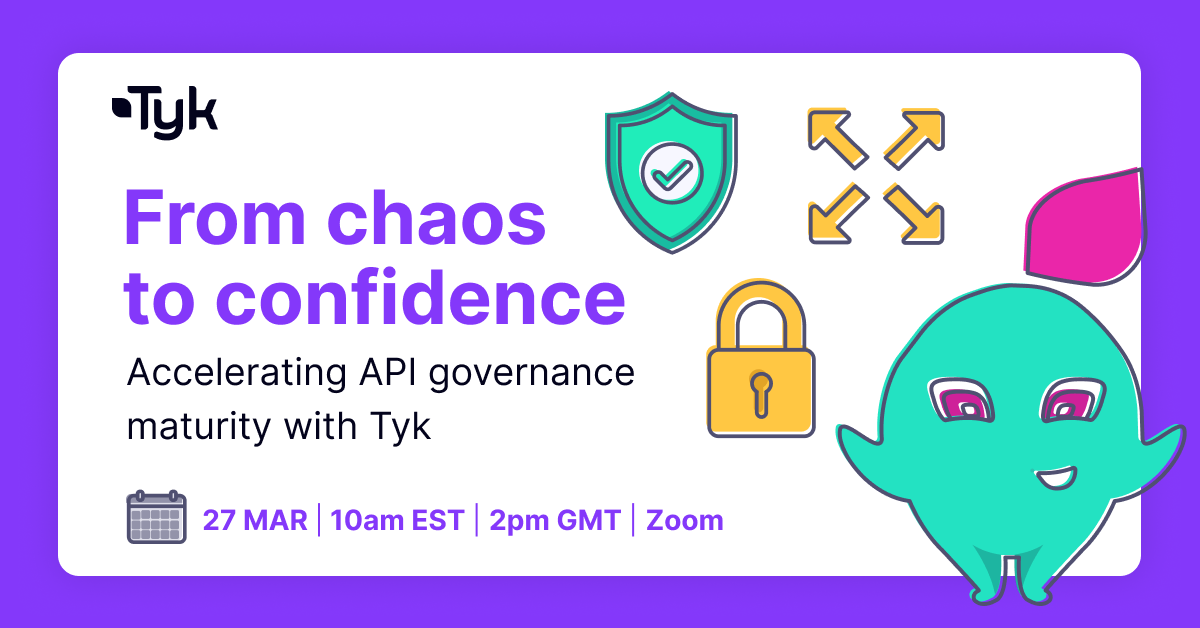 Tyk

From chaos to confidence

Accelerating API governance maturity with Tyk

27 MAR | 10am EST | 2pm GMT | Zoom